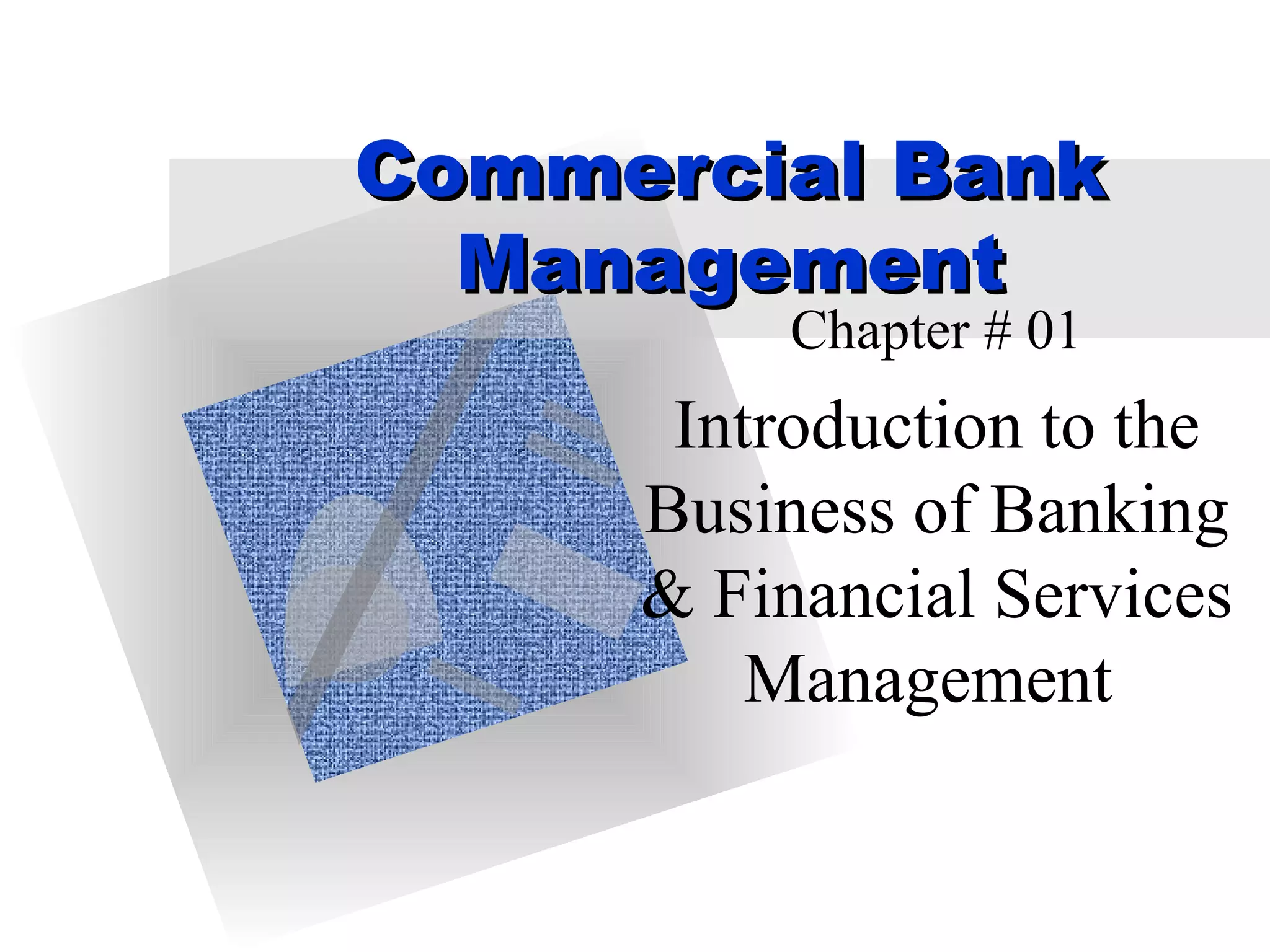 Commercial Bank Management

Chapter # 01

Introduction to the Business of Banking & Financial Services Management